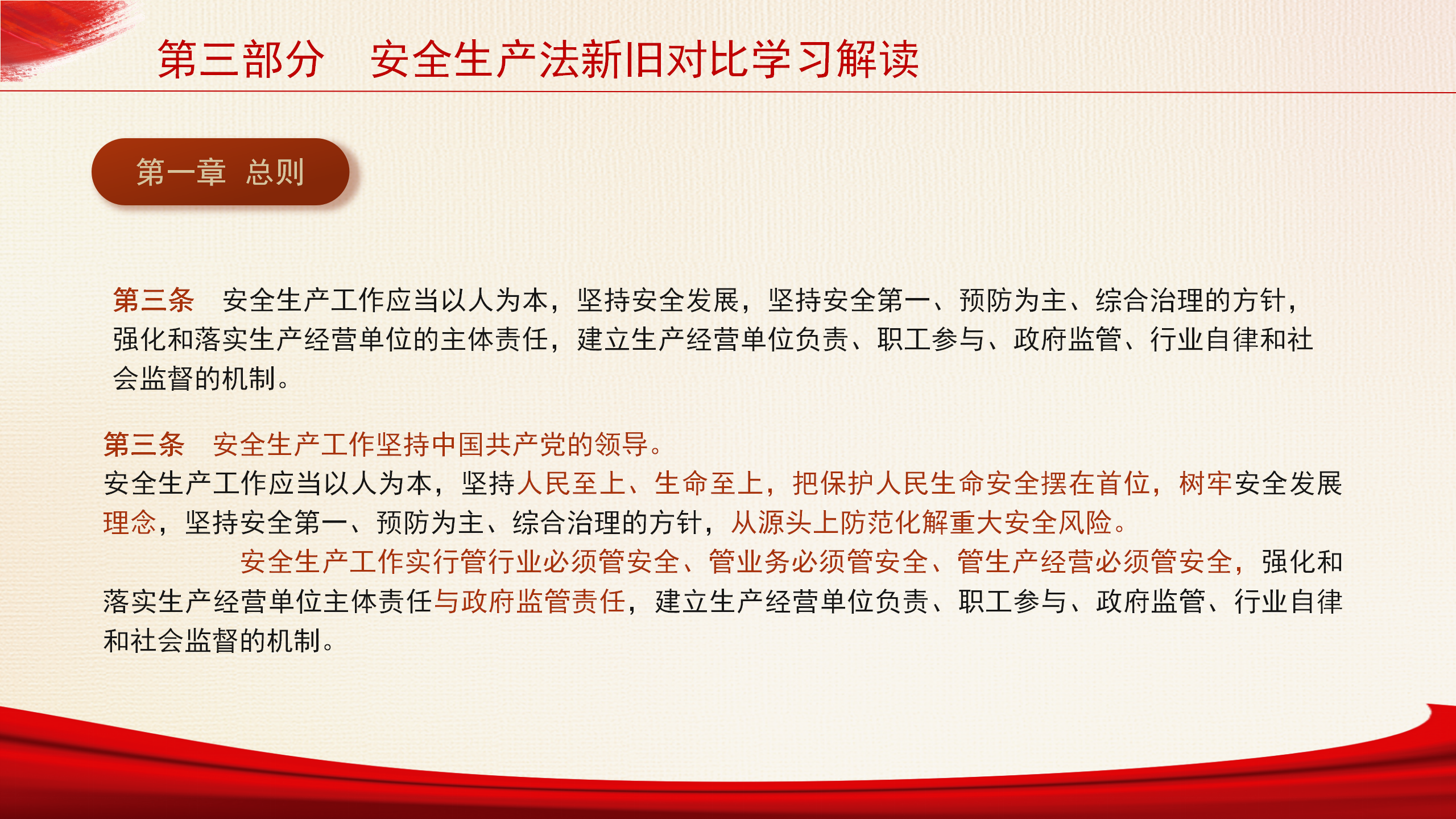 第三部分　安全生产法新旧对比学习解读

第一章　总则

第三条　安全生产工作应当以人为本，坚持安全发展，坚持安全第一、预防为主、综合治理的方针，强化和落实生产经营单位的主体责任，建立生产经营单位负责、职工参与、政府监管、行业自律和社会监督的机制。

第三条　安全生产工作坚持中国共产党的领导。
安全生产工作应当以人为本，坚持人民至上、生命至上，把保护人民生命安全摆在首位，树牢安全发展理念，坚持安全第一、预防为主、综合治理的方针，从源头上防范化解重大安全风险。

安全生产工作实行管行业必须管安全、管业务必须管安全、管生产经营必须管安全，强化和落实生产经营单位主体责任与政府监管责任，建立生产经营单位负责、职工参与、政府监管、行业自律和社会监督的机制。